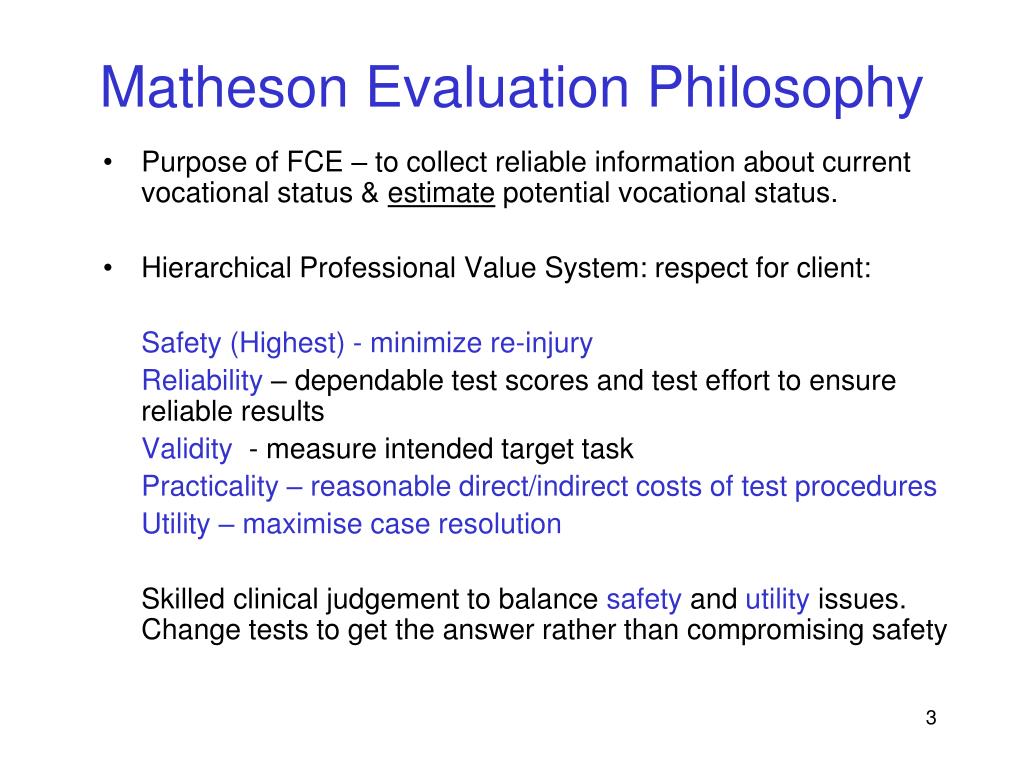 Matheson Evaluation Philosophy

• Purpose of FCE – to collect reliable information about current vocational status & estimate potential vocational status.

• Hierarchical Professional Value System: respect for client:

Safety (Highest) - minimize re-injury
Reliability – dependable test scores and test effort to ensure reliable results
Validity - measure intended target task
Practicality – reasonable direct/indirect costs of test procedures
Utility – maximise case resolution

Skilled clinical judgement to balance safety and utility issues. Change tests to get the answer rather than compromising safety

3